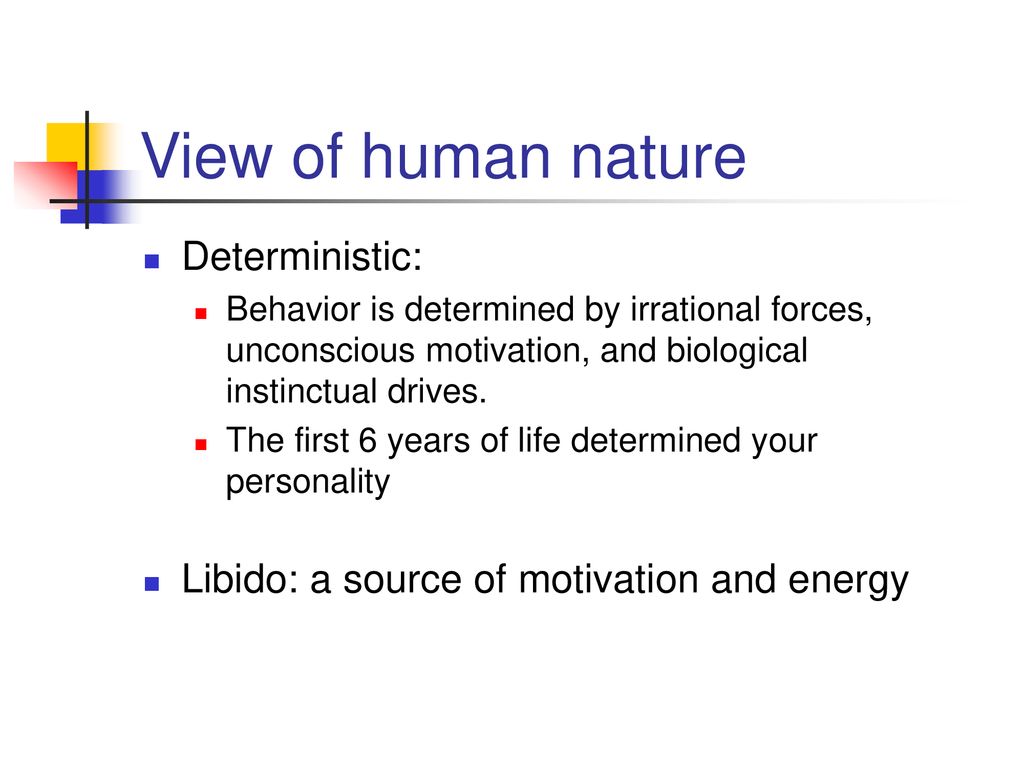 View of human nature

Deterministic:

Behavior is determined by irrational forces, unconscious motivation, and biological instinctual drives.

The first 6 years of life determined your personality

Libido: a source of motivation and energy